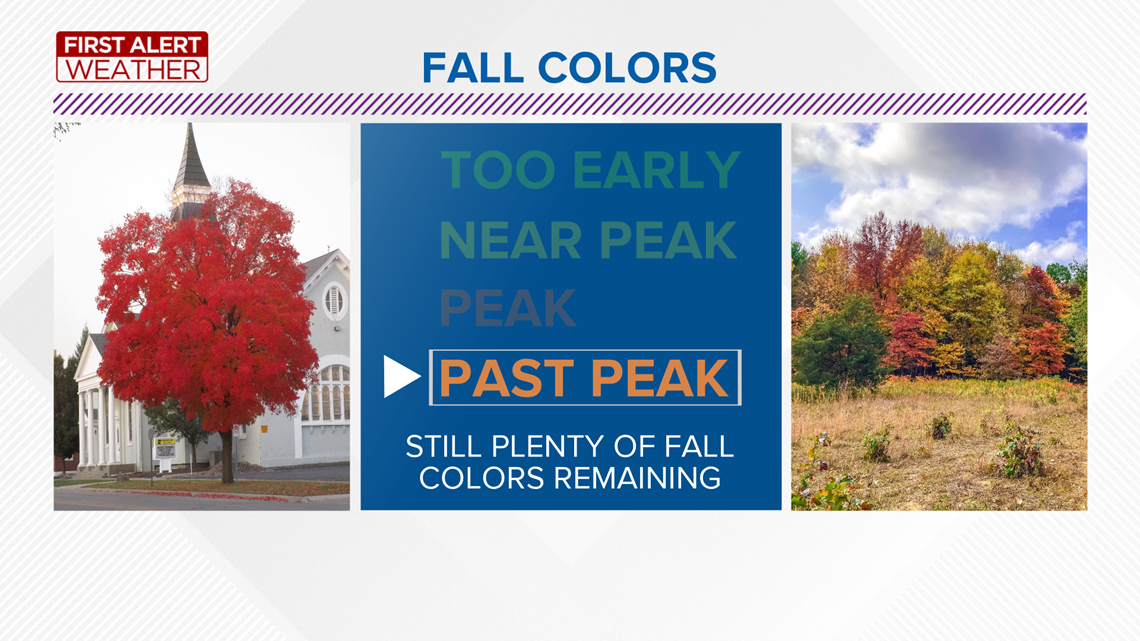 FIRST ALERT WEATHER

FALL COLORS

TOO EARLY
NEAR PEAK
PEAK
PAST PEAK

STILL PLENTY OF FALL COLORS REMAINING